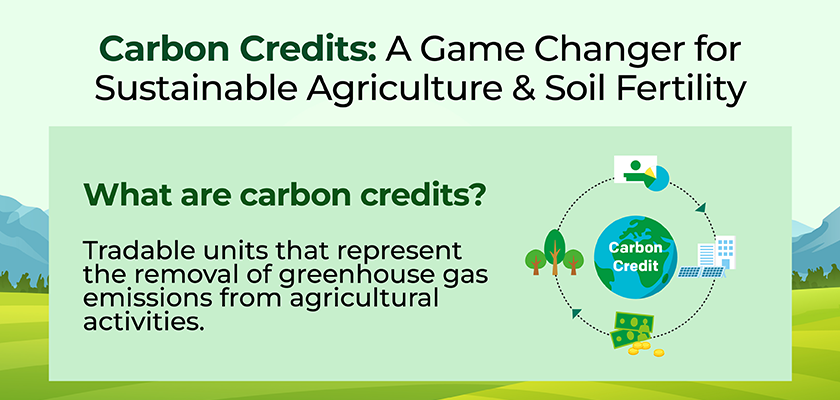 Carbon Credits: A Game Changer for Sustainable Agriculture & Soil Fertility

What are carbon credits?

Tradable units that represent the removal of greenhouse gas emissions from agricultural activities.

Carbon Credit